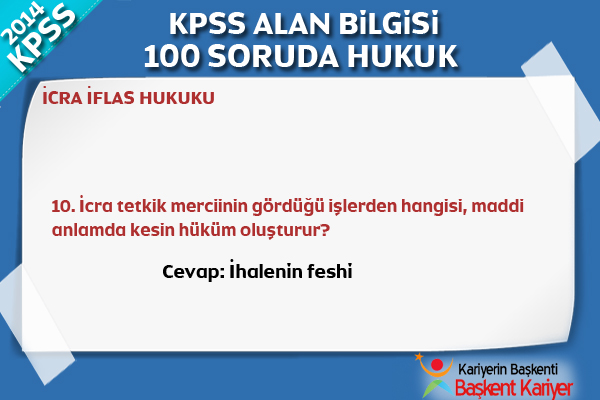 2014 KPSS

KPSS ALAN BİLGİSİ
100 SORUDA HUKUK

İCRA İFLAS HUKUKU

10. İcra tetkik merciinin gördüğü işlerden hangisi, maddi anlamda kesin hüküm oluşturur?

Cevap: İhalenin feshi

Kariyerin Başkenti
Başkent Kariyer